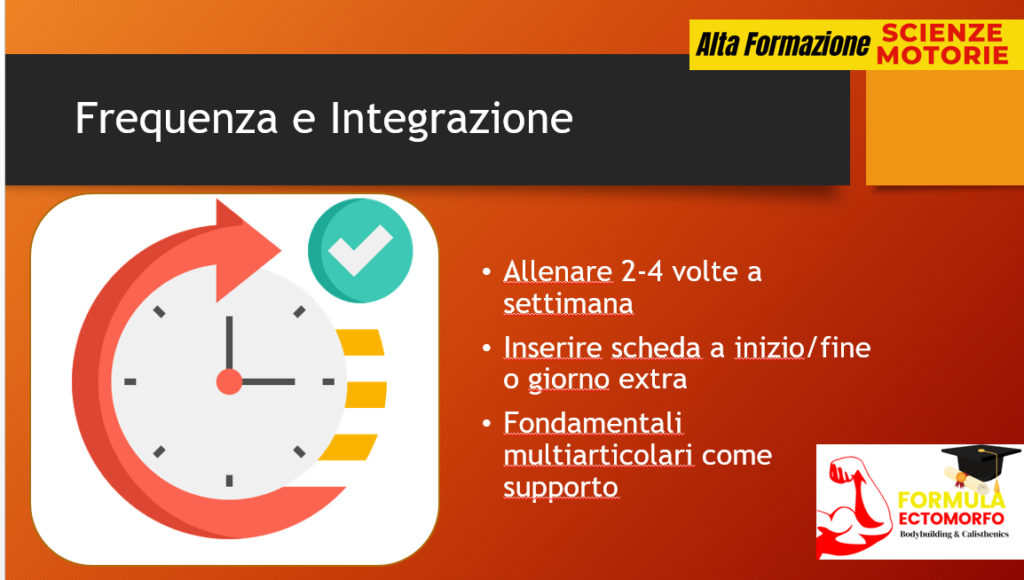 Alta Formazione SCIENZE MOTORIE

Frequenza e Integrazione

• Allenare 2-4 volte a settimana
• Inserire scheda a inizio/fine o giorno extra
• Fondamentali multiarticolari come supporto

FORMULA ECTOMORFO
Bodybuilding & Calisthenics